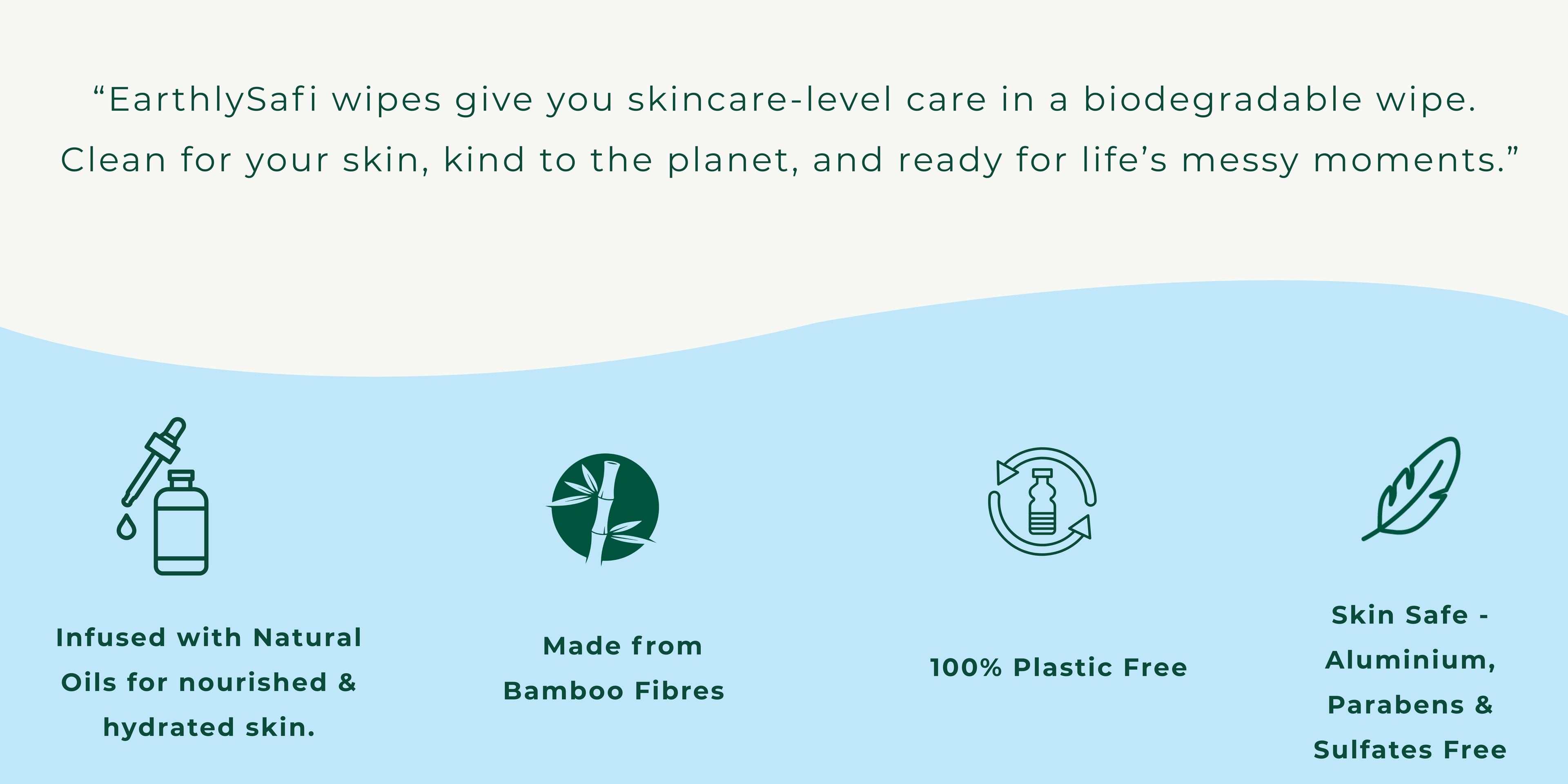 “EarthlySafi wipes give you skincare-level care in a biodegradable wipe. Clean for your skin, kind to the planet, and ready for life’s messy moments.”

Infused with Natural Oils for nourished & hydrated skin.

Made from Bamboo Fibres

100% Plastic Free

Skin Safe - Aluminium, Parabens & Sulfates Free